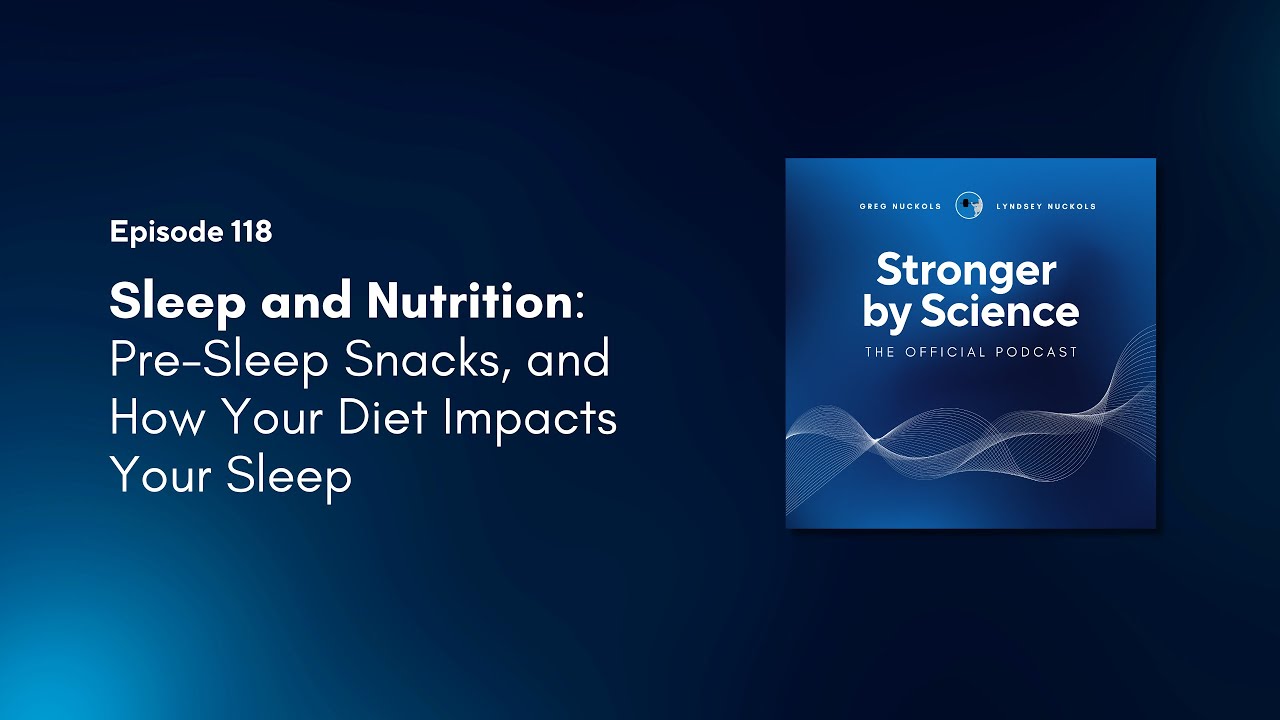 Episode 118

Sleep and Nutrition: Pre-Sleep Snacks, and How Your Diet Impacts Your Sleep

GREG NUCKOLS LYNDSEY NUCKOLS

Stronger by Science

THE OFFICIAL PODCAST